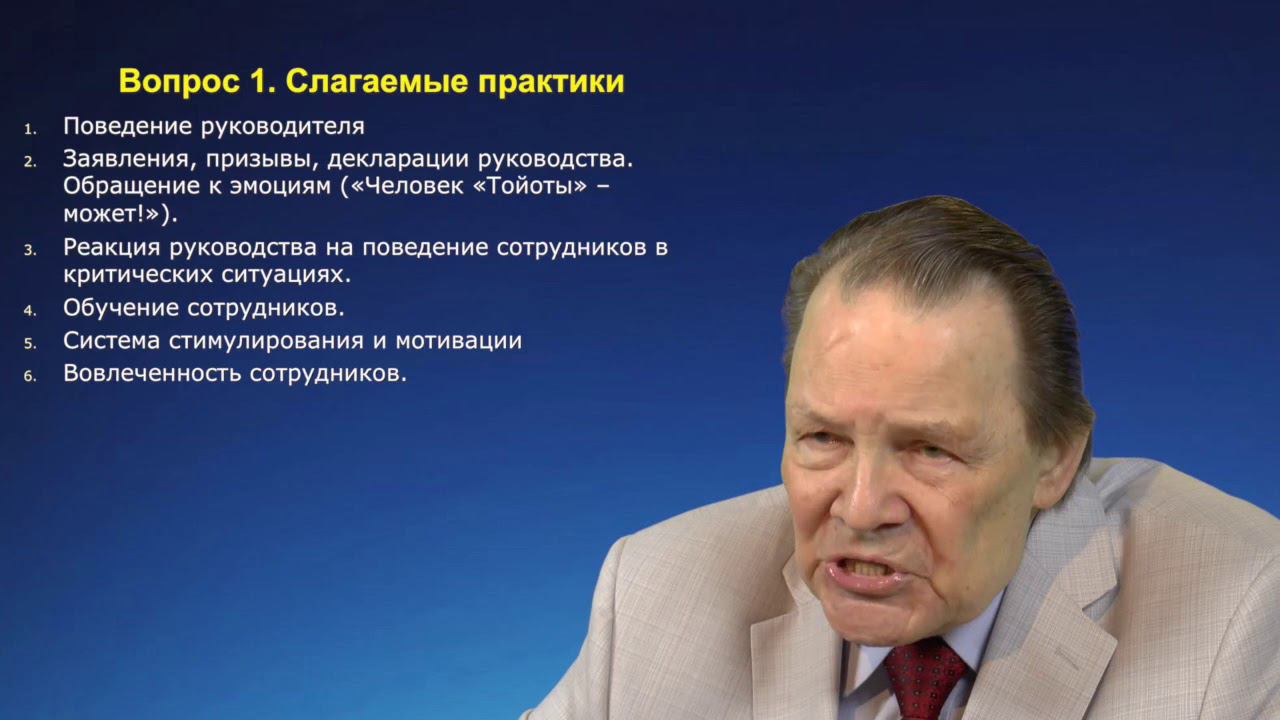 Вопрос 1. Слагаемые практики

1. Поведение руководителя
2. Заявления, призывы, декларации руководства. Обращение к эмоциям («Человек «Тойоты» – может!»).
3. Реакция руководства на поведение сотрудников в критических ситуациях.
4. Обучение сотрудников.
5. Система стимулирования и мотивации
6. Вовлеченность сотрудников.